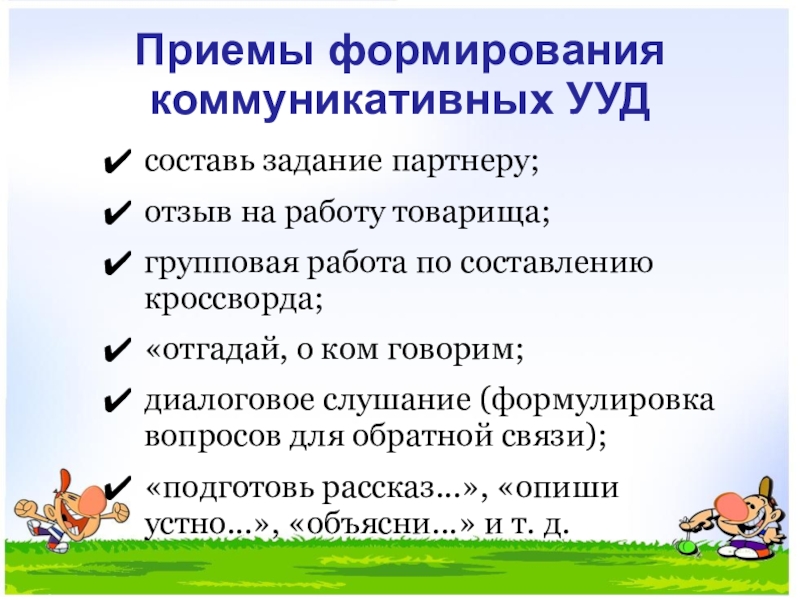 Приемы формирования коммуникативных УУД

✔ составь задание партнеру;

✔ отзыв на работу товарища;

✔ групповая работа по составлению кроссворда;

✔ «отгадай, о ком говорим;

✔ диалоговое слушание (формулировка вопросов для обратной связи);

✔ «подготовь рассказ...», «опиши устно...», «объясни...» и т. д.